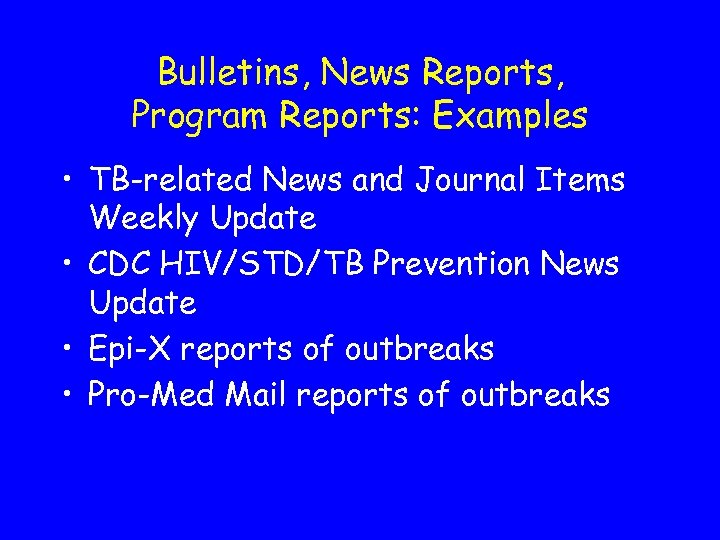 Bulletins, News Reports, Program Reports: Examples

• TB-related News and Journal Items Weekly Update
• CDC HIV/STD/TB Prevention News Update
• Epi-X reports of outbreaks
• Pro-Med Mail reports of outbreaks